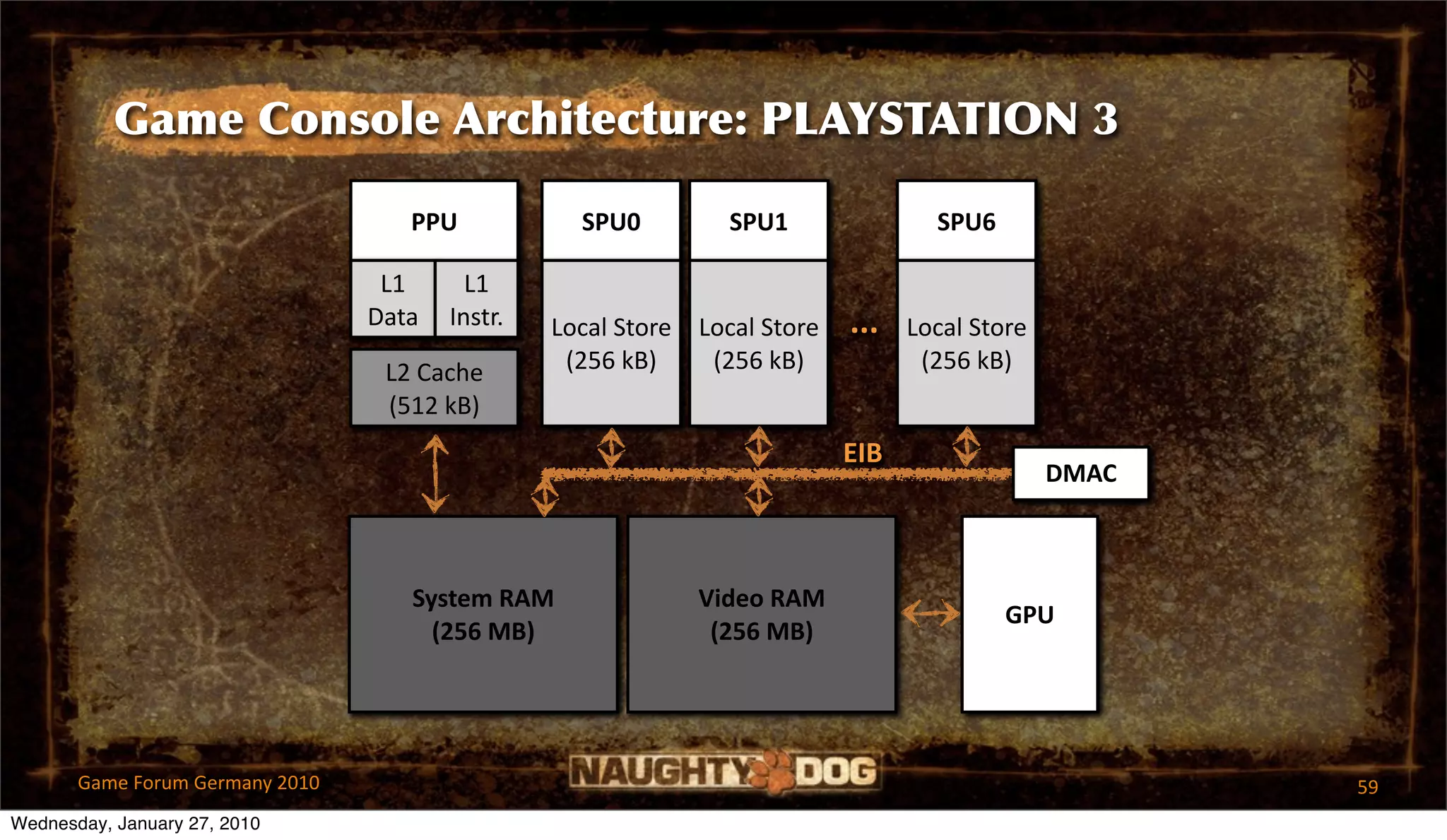 Game Console Architecture: PLAYSTATION 3

PPU

L1 Data

L1 Instr.

L2 Cache (512 kB)

SPU0

Local Store (256 kB)

SPU1

Local Store (256 kB)

...

SPU6

Local Store (256 kB)

EIB

DMAC

System RAM (256 MB)

Video RAM (256 MB)

GPU

Game Forum Germany 2010

NAUGHTY DOG

59

Wednesday, January 27, 2010